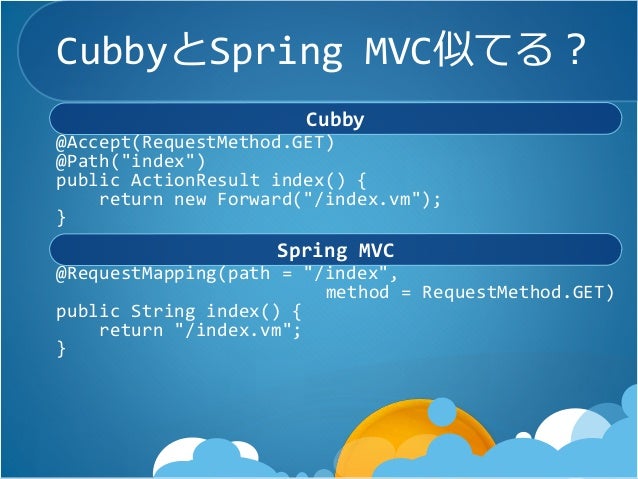 CubbyとSpring MVC似てる？

Cubby

@Accept(RequestMethod.GET)
@Path("index")
public ActionResult index() {
    return new Forward("/index.vm");
}

Spring MVC

@RequestMapping(path = "/index",
                method = RequestMethod.GET)
public String index() {
    return "/index.vm";
}